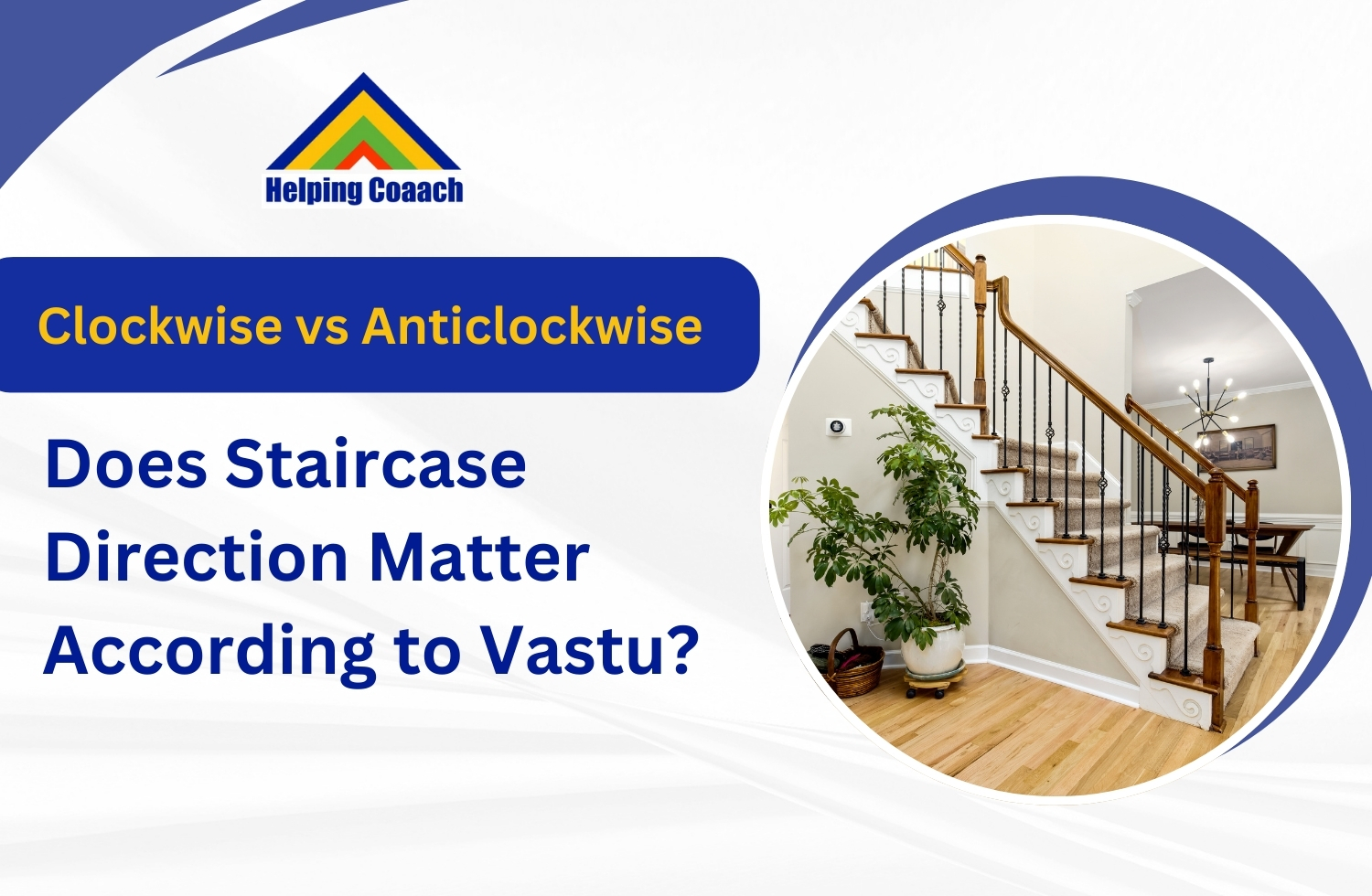 Helping Coaach

Clockwise vs Anticlockwise

Does Staircase Direction Matter According to Vastu?